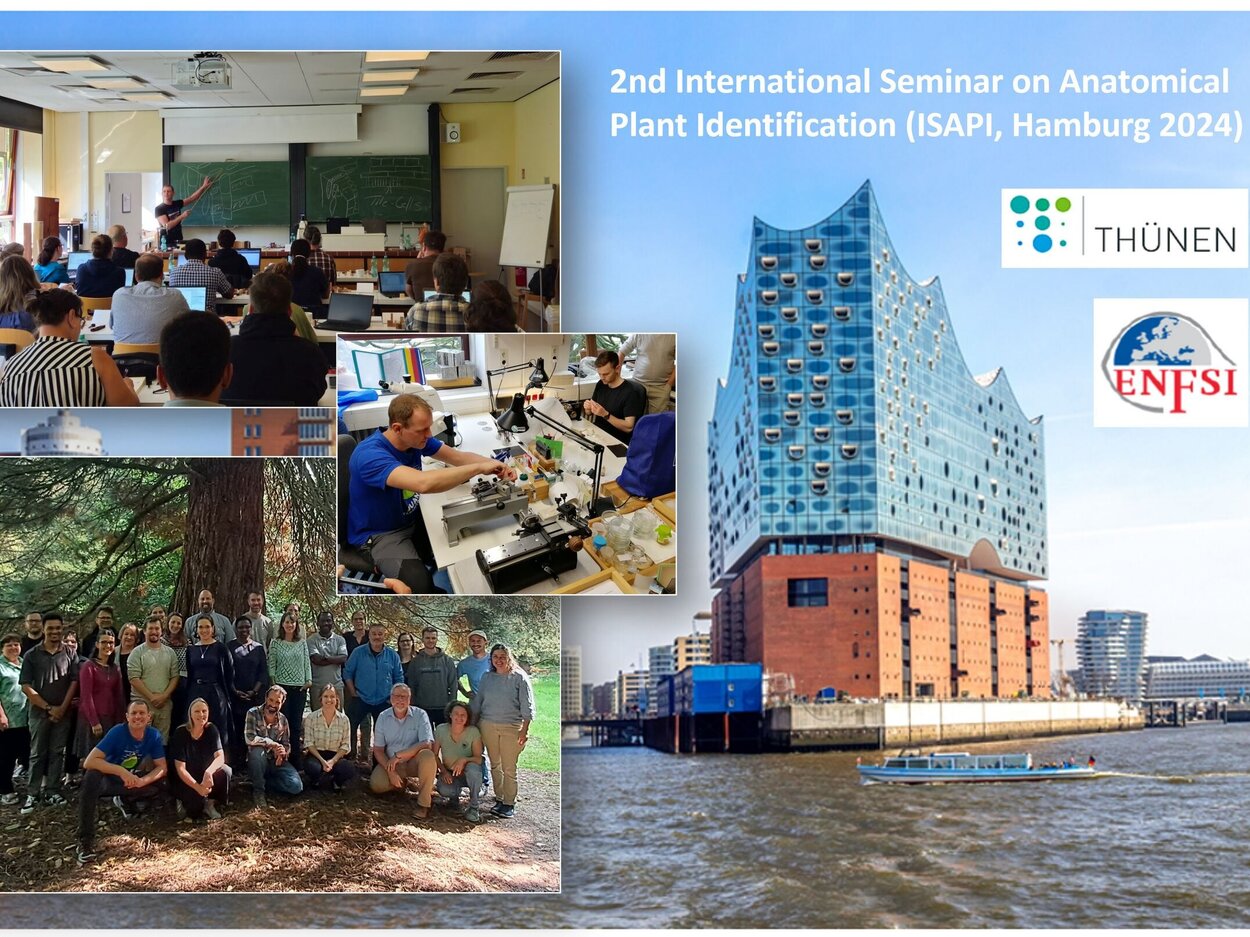 2nd International Seminar on Anatomical Plant Identification (ISAPI, Hamburg 2024)

THÜNEN

ENFSI